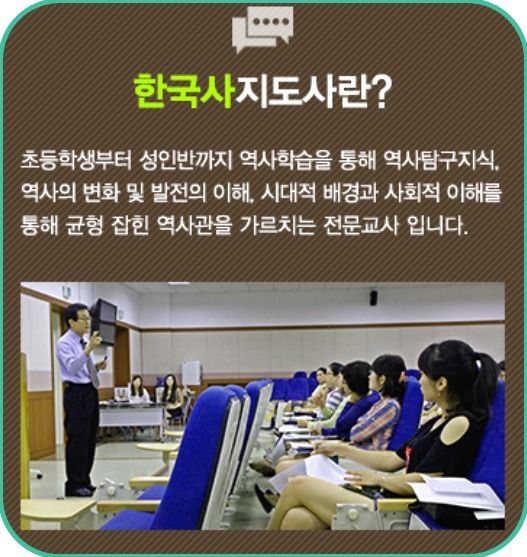 한국사지도사란?

초등학생부터 성인반까지 역사학습을 통해 역사탐구지식, 역사의 변화 및 발전의 이해, 시대적 배경과 사회적 이해를 통해 균형 잡힌 역사관을 가르치는 전문교사 입니다.